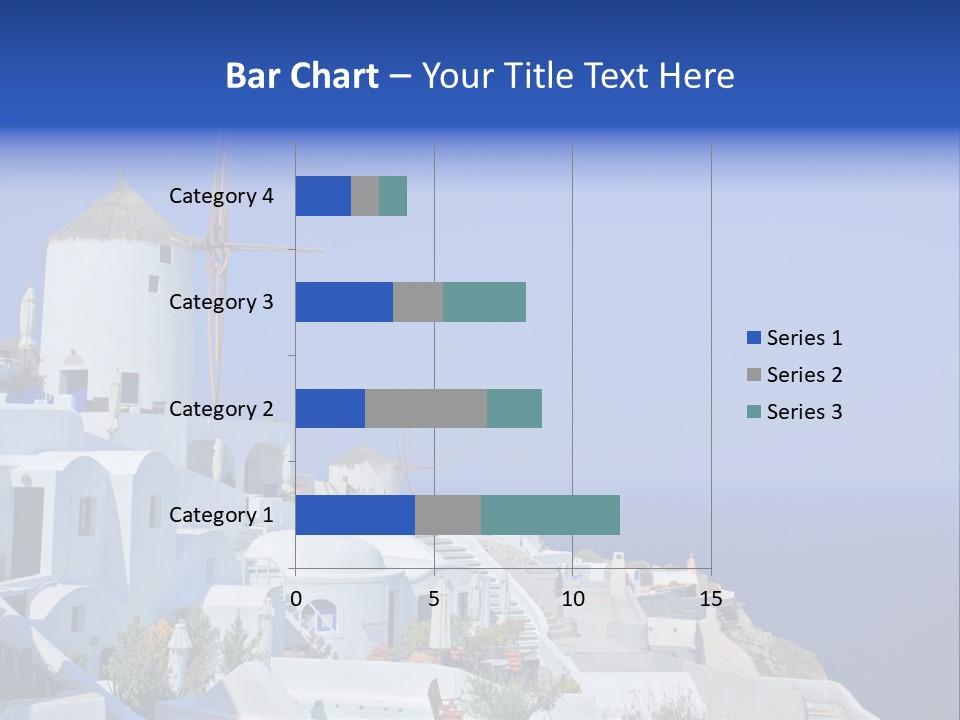 Bar Chart – Your Title Text Here

Category 4
Category 3
Category 2
Category 1

0
5
10
15

Series 1
Series 2
Series 3